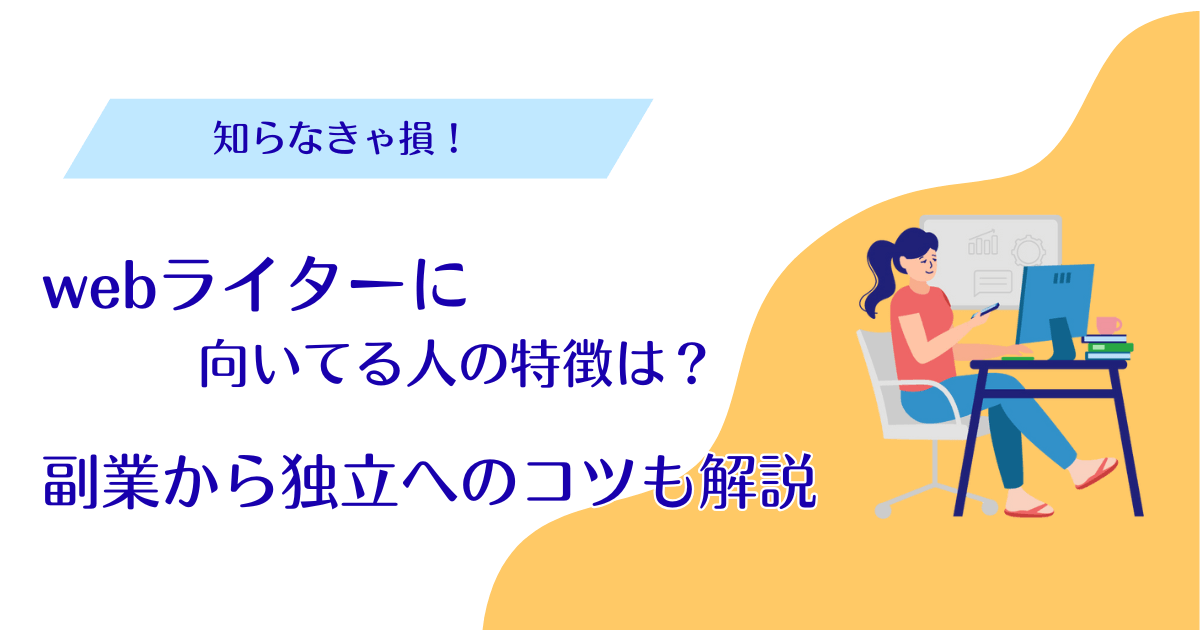 知らなきゃ損！

webライターに
向いてる人の特徴は？

副業から独立へのコツも解説